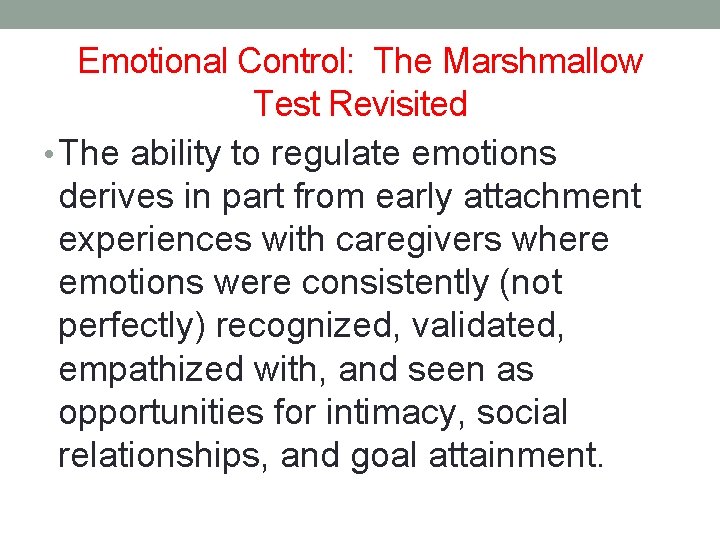 Emotional Control: The Marshmallow Test Revisited

• The ability to regulate emotions derives in part from early attachment experiences with caregivers where emotions were consistently (not perfectly) recognized, validated, empathized with, and seen as opportunities for intimacy, social relationships, and goal attainment.